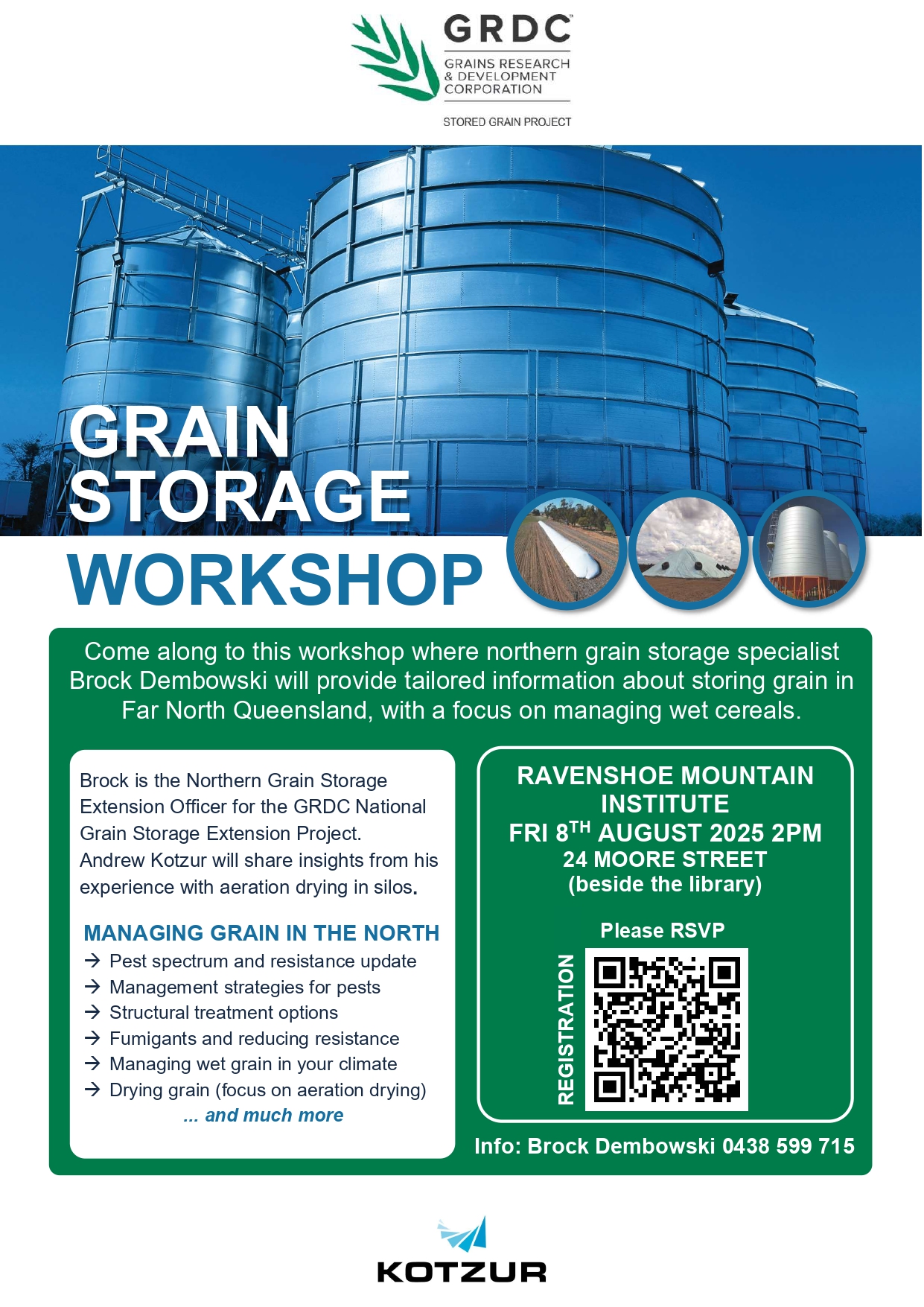 GRDC
GRAINS RESEARCH & DEVELOPMENT CORPORATION
STORED GRAIN PROJECT

GRAIN STORAGE WORKSHOP

Come along to this workshop where northern grain storage specialist Brock Dembowski will provide tailored information about storing grain in Far North Queensland, with a focus on managing wet cereals.

Brock is the Northern Grain Storage Extension Officer for the GRDC National Grain Storage Extension Project. Andrew Kotzur will share insights from his experience with aeration drying in silos.

MANAGING GRAIN IN THE NORTH
→ Pest spectrum and resistance update
→ Management strategies for pests
→ Structural treatment options
→ Fumigants and reducing resistance
→ Managing wet grain in your climate
→ Drying grain (focus on aeration drying)
... and much more

RAVENSHOE MOUNTAIN INSTITUTE
FRI 8$^{TH}$ AUGUST 2025 2PM
24 MOORE STREET
(beside the library)

Please RSVP
REGISTRATION

Info: Brock Dembowski 0438 599 715

KOTZUR